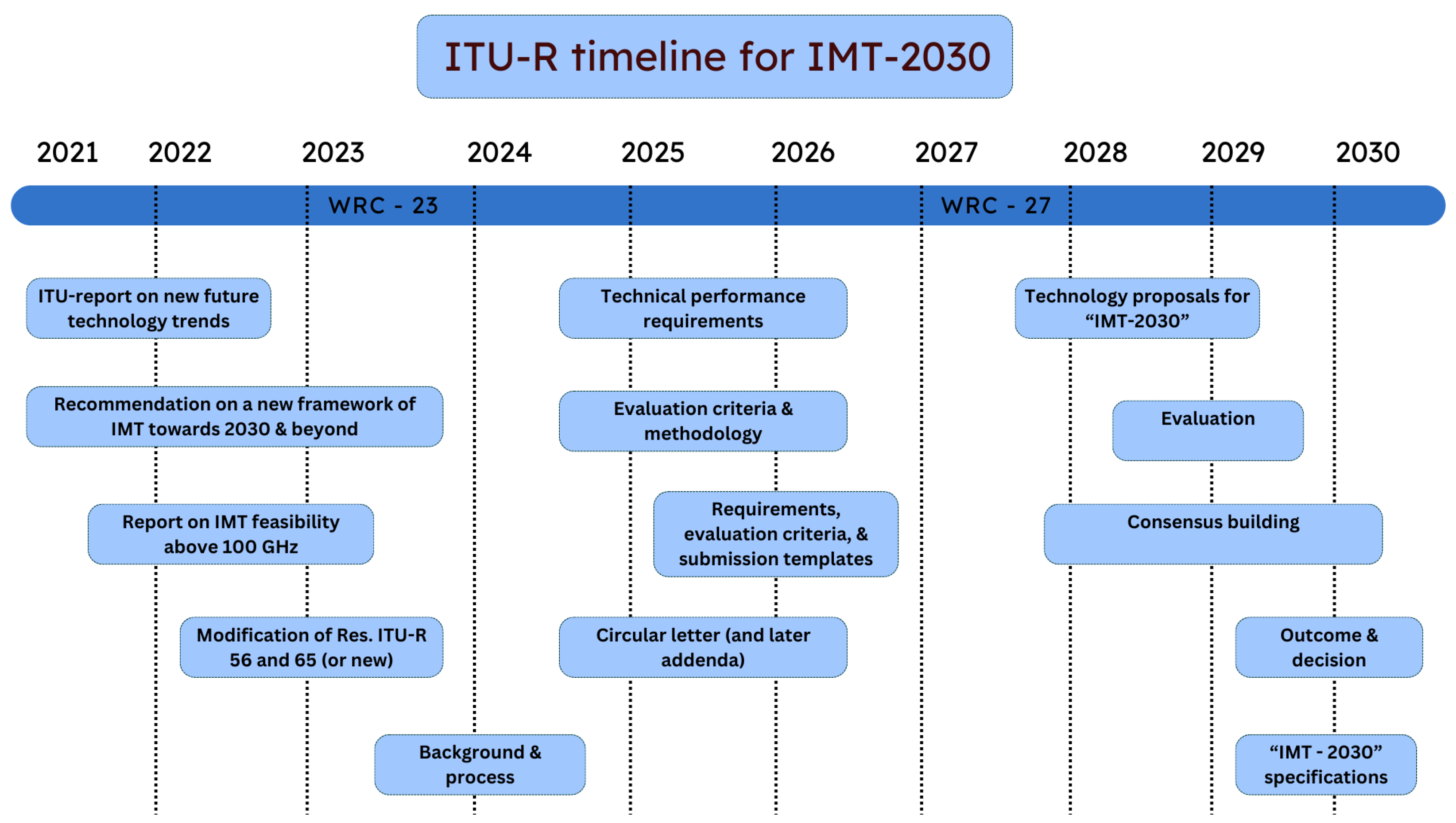 ITU-R timeline for IMT-2030

2021 2022 2023 2024 2025 2026 2027 2028 2029 2030

WRC - 23

WRC - 27

ITU-report on new future technology trends

Recommendation on a new framework of IMT towards 2030 & beyond

Report on IMT feasibility above 100 GHz

Modification of Res. ITU-R 56 and 65 (or new)

Background & process

Technical performance requirements

Evaluation criteria & methodology

Requirements, evaluation criteria, & submission templates

Circular letter (and later addenda)

Technology proposals for “IMT-2030”

Evaluation

Consensus building

Outcome & decision

“IMT - 2030” specifications